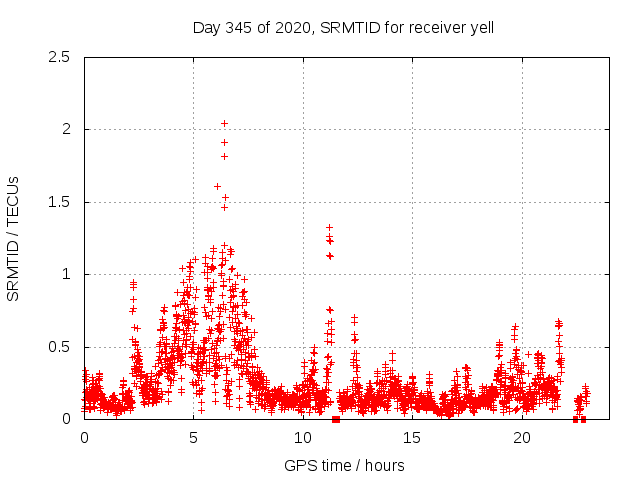 Day 345 of 2020, SRMTID for receiver yell

SRMTID / TECUs

2.5
2
1.5
1
0.5
0

0
5
10
15
20

GPS time / hours